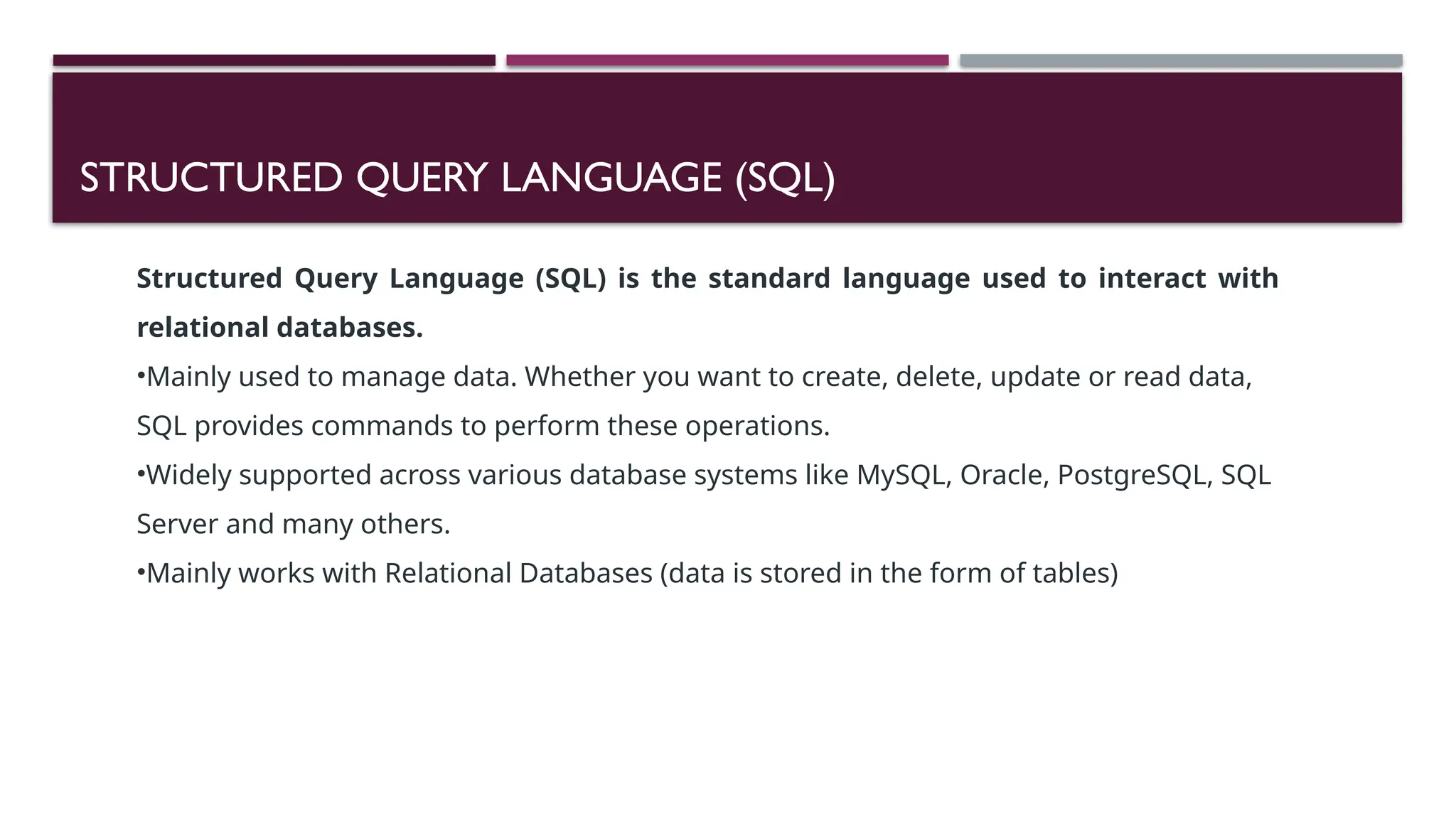 STRUCTURED QUERY LANGUAGE (SQL)

Structured Query Language (SQL) is the standard language used to interact with relational databases.

•Mainly used to manage data. Whether you want to create, delete, update or read data, SQL provides commands to perform these operations.

•Widely supported across various database systems like MySQL, Oracle, PostgreSQL, SQL Server and many others.

•Mainly works with Relational Databases (data is stored in the form of tables)